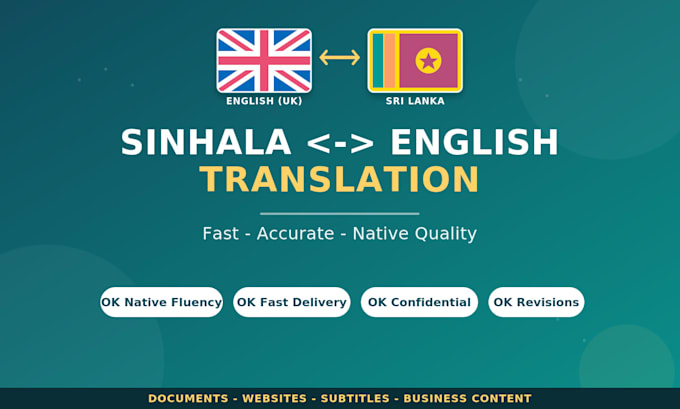 ENGLISH (UK)

SRI LANKA

SINHALA <-> ENGLISH
TRANSLATION

Fast - Accurate - Native Quality

OK Native Fluency

OK Fast Delivery

OK Confidential

OK Revisions

DOCUMENTS - WEBSITES - SUBTITLES - BUSINESS CONTENT